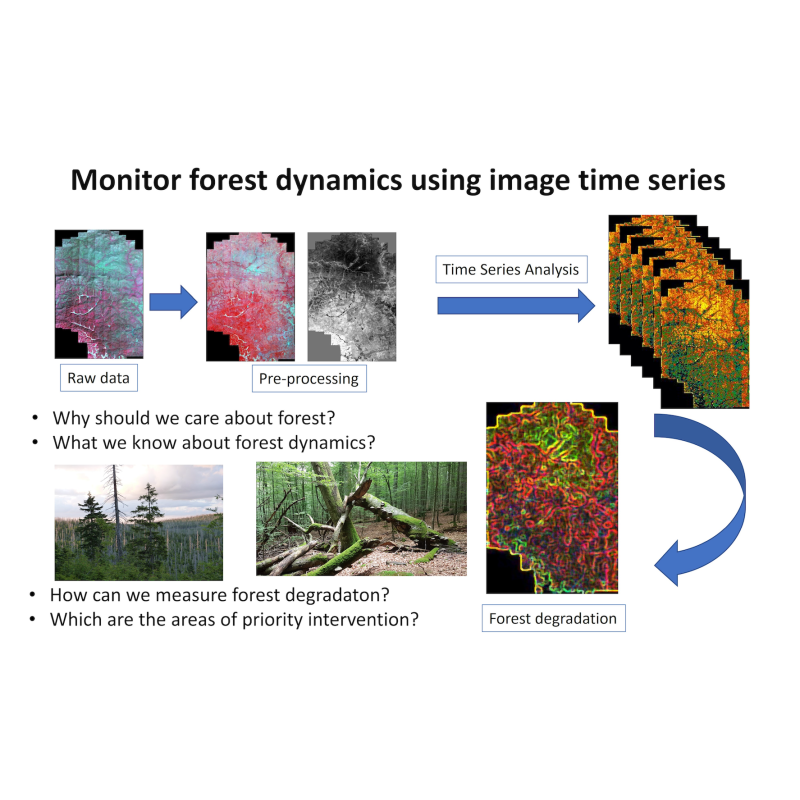 Monitor forest dynamics using image time series

Raw data

Pre-processing

Time Series Analysis

• Why should we care about forest?
• What we know about forest dynamics?

• How can we measure forest degradaton?
• Which are the areas of priority intervention?

Forest degradation